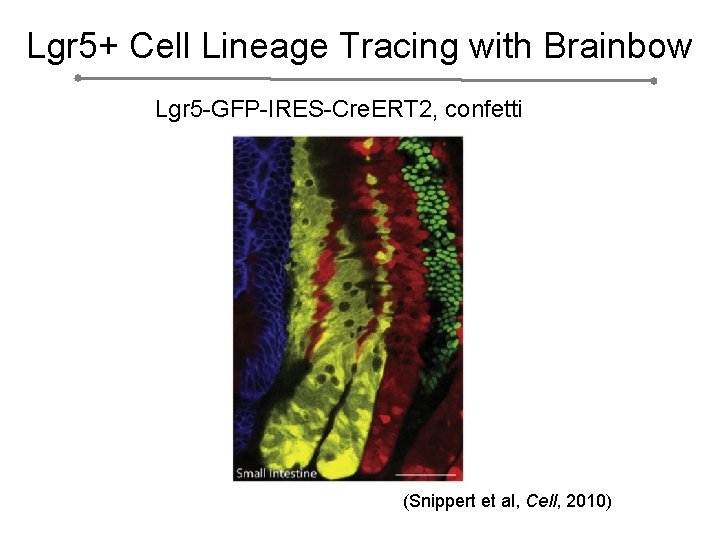 Lgr5+ Cell Lineage Tracing with Brainbow

Lgr5-GFP-IRES-CreERT2, confetti

Small Intestine

(Snippert et al, Cell, 2010)